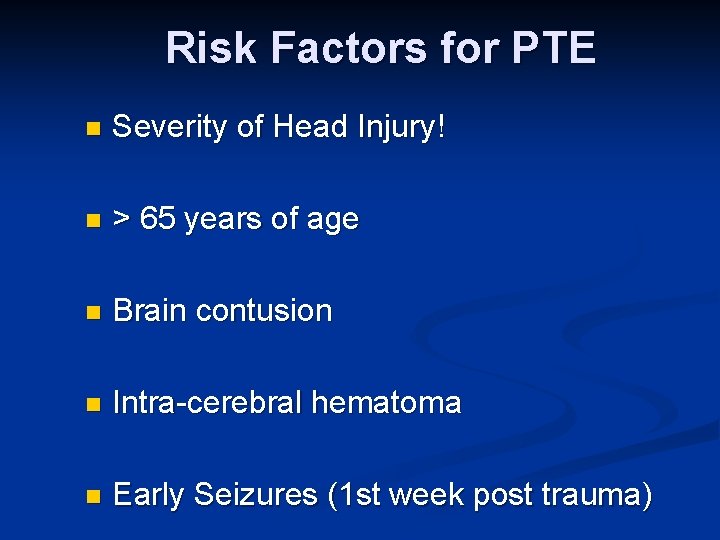 Risk Factors for PTE

• Severity of Head Injury!

• > 65 years of age

• Brain contusion

• Intra-cerebral hematoma

• Early Seizures (1st week post trauma)